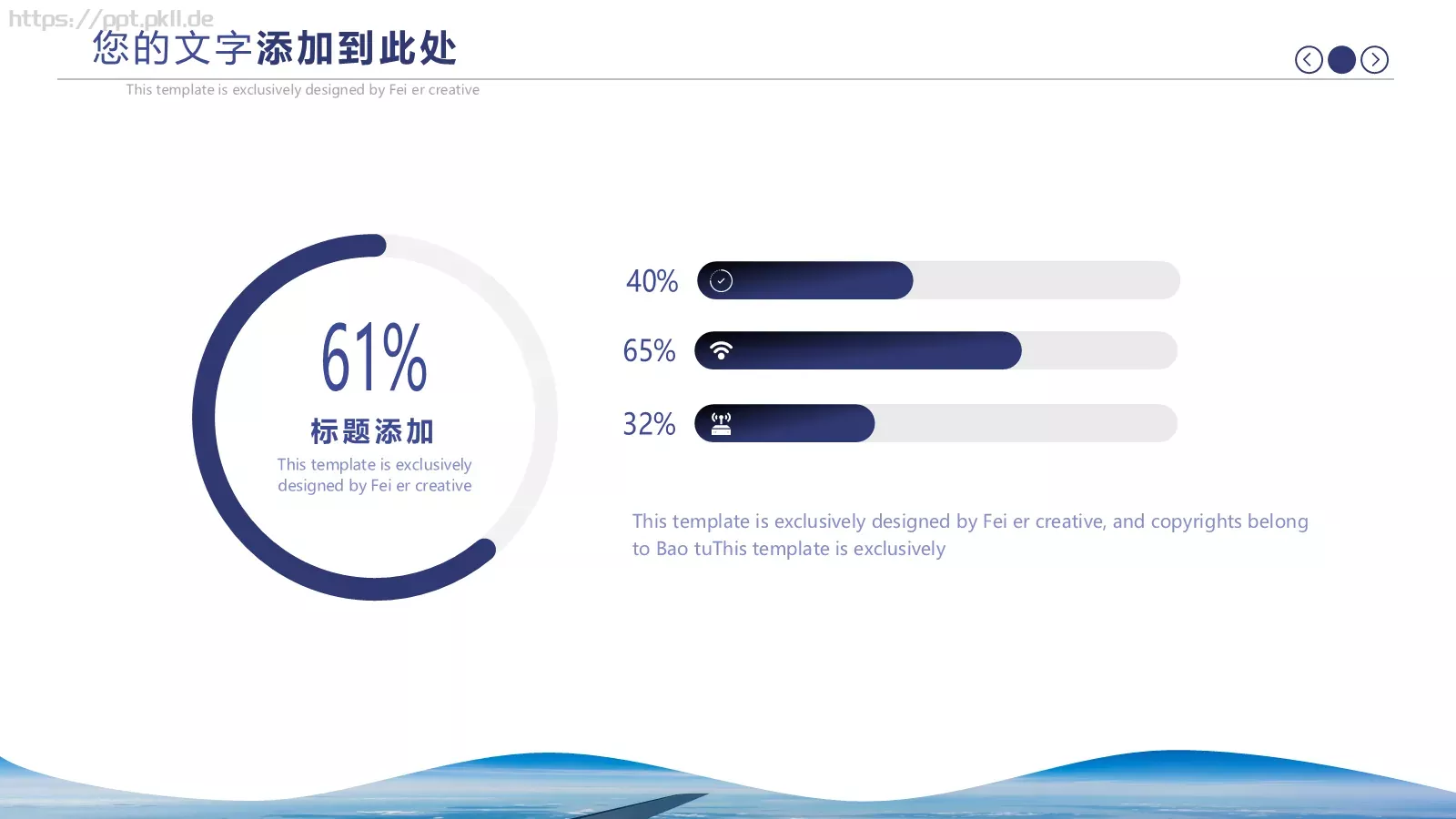 https://ppt.pkll.de

您的文字添加到此处

This template is exclusively designed by Fei er creative

61%

标题添加

This template is exclusively designed by Fei er creative

40%

65%

32%

This template is exclusively designed by Fei er creative, and copyrights belong to Bao tuThis template is exclusively